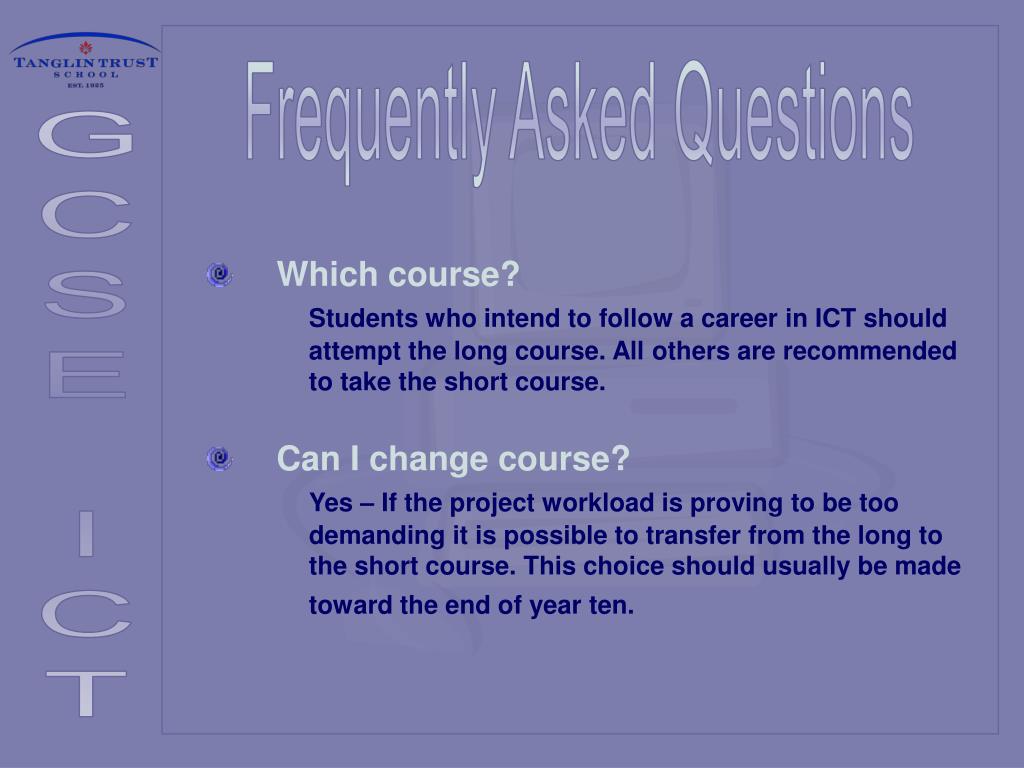 TANGLIN TRUST
SCHOOL
EST. 1925

GCSE ICT

Frequently Asked Questions

Which course?

Students who intend to follow a career in ICT should attempt the long course. All others are recommended to take the short course.

Can I change course?

Yes – If the project workload is proving to be too demanding it is possible to transfer from the long to the short course. This choice should usually be made toward the end of year ten.